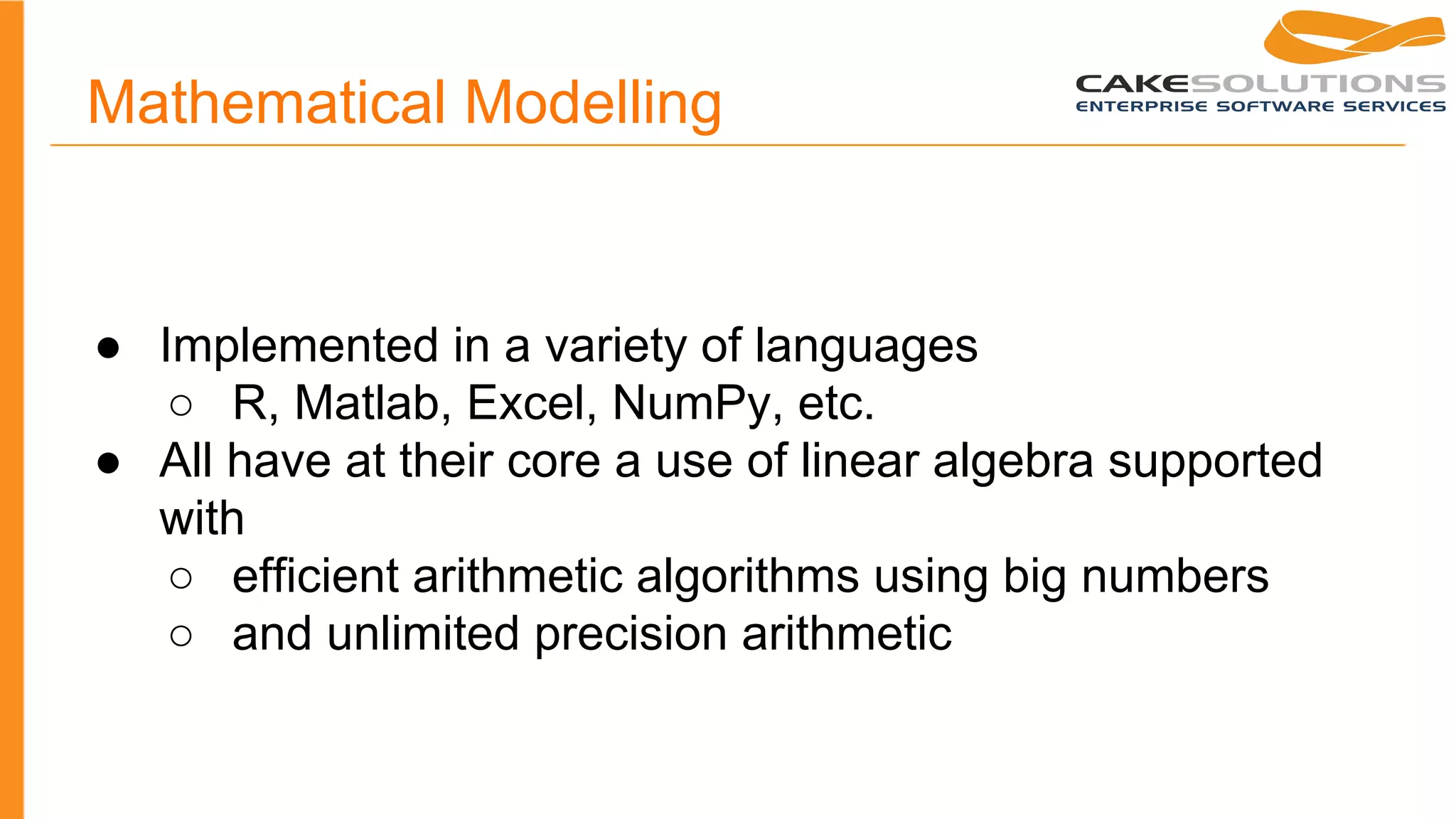 Mathematical Modelling

CAKESOLUTIONS
ENTERPRISE SOFTWARE SERVICES

● Implemented in a variety of languages
○ R, Matlab, Excel, NumPy, etc.
● All have at their core a use of linear algebra supported with
○ efficient arithmetic algorithms using big numbers
○ and unlimited precision arithmetic